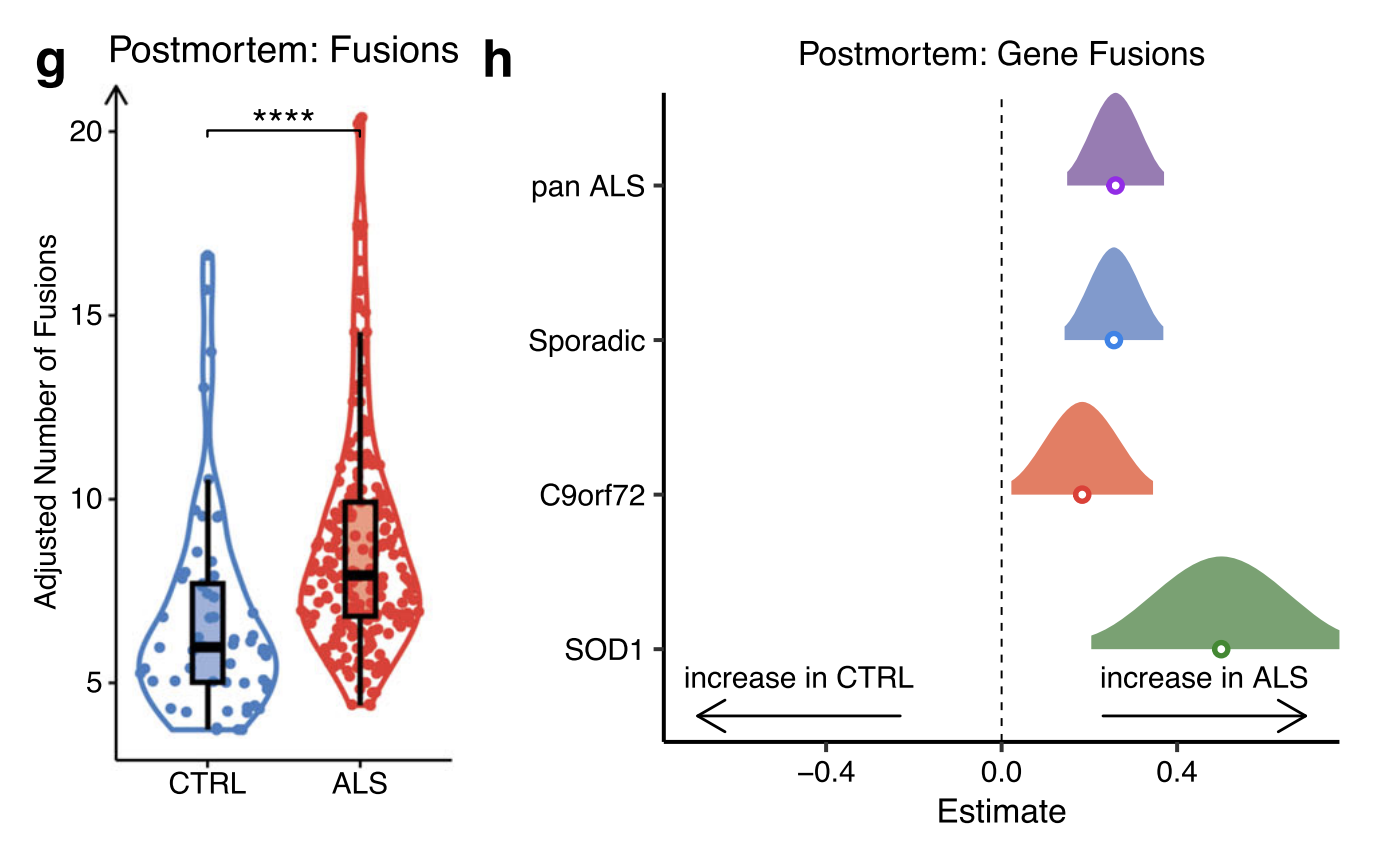 g

Postmortem: Fusions

****

20

15

10

5

Adjusted Number of Fusions

CTRL

ALS

h

Postmortem: Gene Fusions

pan ALS

Sporadic

C9orf72

SOD1

increase in CTRL

increase in ALS

−0.4

0.0

0.4

Estimate